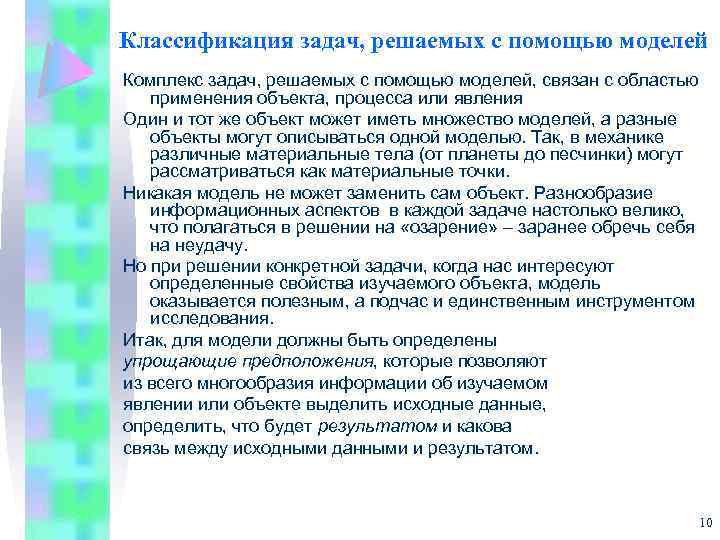 Классификация задач, решаемых с помощью моделей

Комплекс задач, решаемых с помощью моделей, связан с областью применения объекта, процесса или явления

Один и тот же объект может иметь множество моделей, а разные объекты могут описываться одной моделью. Так, в механике различные материальные тела (от планеты до песчинки) могут рассматриваться как материальные точки.

Никакая модель не может заменить сам объект. Разнообразие информационных аспектов в каждой задаче настолько велико, что полагаться в решении на «озарение» – заранее обречь себя на неудачу.

Но при решении конкретной задачи, когда нас интересуют определенные свойства изучаемого объекта, модель оказывается полезным, а подчас и единственным инструментом исследования.

Итак, для модели должны быть определены упрощающие предположения, которые позволяют из всего многообразия информации об изучаемом явлении или объекте выделить исходные данные, определить, что будет результатом и какова связь между исходными данными и результатом.

10